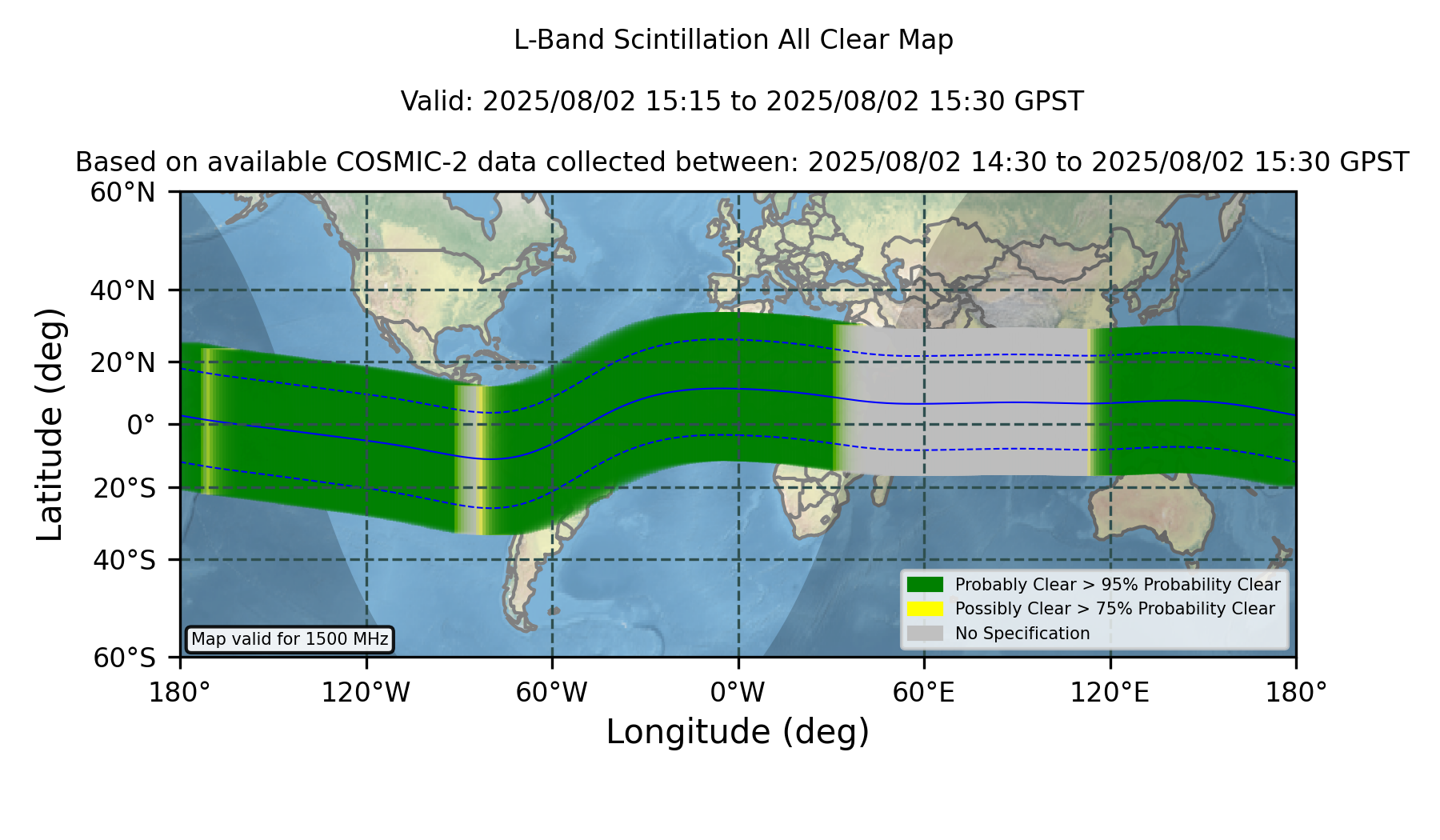 L-Band Scintillation All Clear Map

Valid: 2025/08/02 15:15 to 2025/08/02 15:30 GPST

Based on available COSMIC-2 data collected between: 2025/08/02 14:30 to 2025/08/02 15:30 GPST

Latitude (deg)

60°N
40°N
20°N
0°
20°S
40°S
60°S

Probably Clear > 95% Probability Clear
Possibly Clear > 75% Probability Clear
No Specification

Map valid for 1500 MHz

180°
120°W
60°W
0°W
60°E
120°E
180°

Longitude (deg)